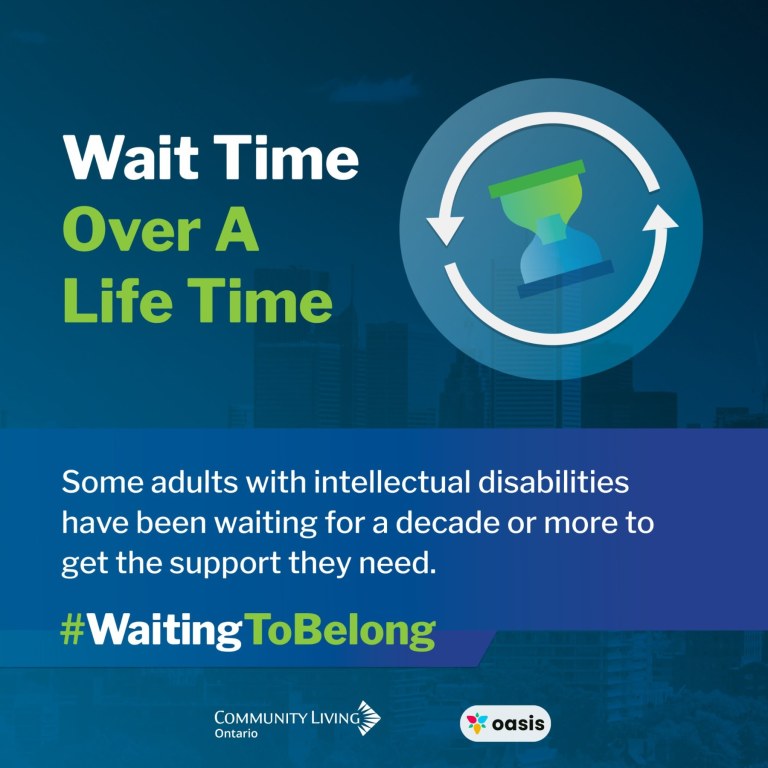 Wait Time
Over A
Life Time

Some adults with intellectual disabilities have been waiting for a decade or more to get the support they need.

#WaitingToBelong

COMMUNITY LIVING
Ontario

oasis